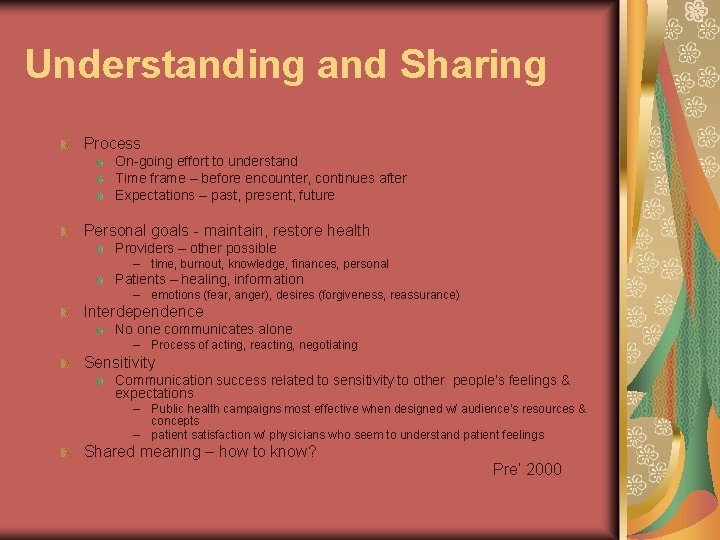 Understanding and Sharing

Process
On-going effort to understand
Time frame – before encounter, continues after
Expectations – past, present, future

Personal goals - maintain, restore health
Providers – other possible
– time, burnout, knowledge, finances, personal
Patients – healing, information
– emotions (fear, anger), desires (forgiveness, reassurance)
Interdependence
No one communicates alone
– Process of acting, reacting, negotiating
Sensitivity
Communication success related to sensitivity to other people's feelings & expectations
– Public health campaigns most effective when designed w/ audience's resources & concepts
– patient satisfaction w/ physicians who seem to understand patient feelings
Shared meaning – how to know?

Pre' 2000